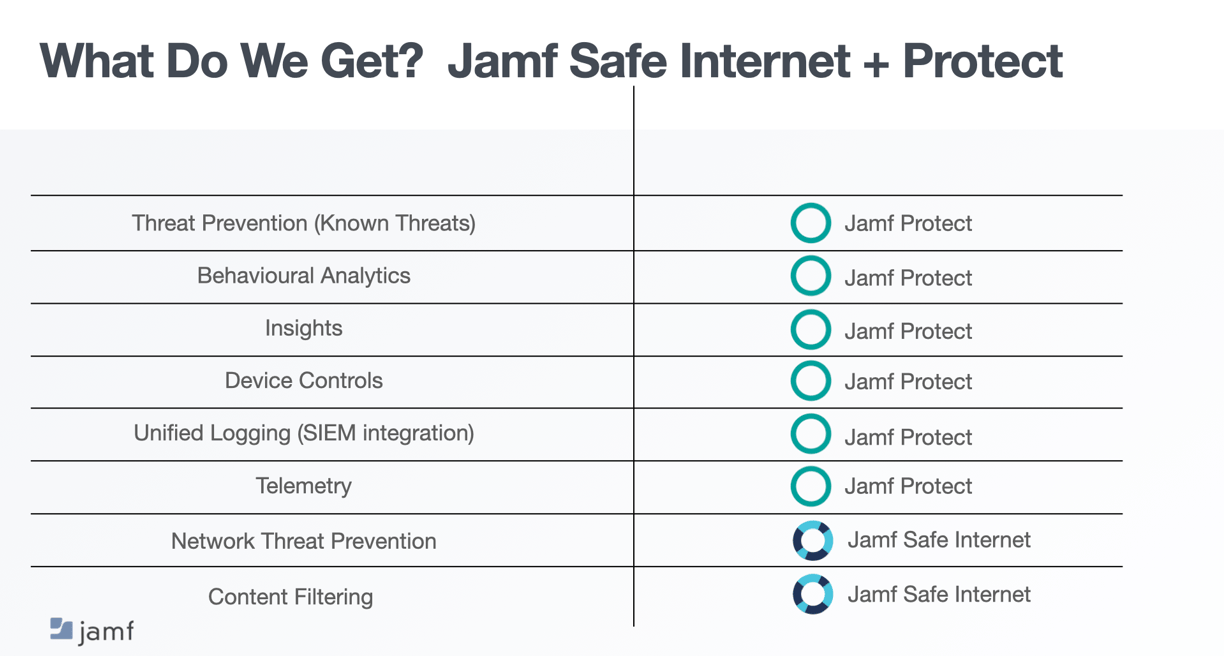 What Do We Get?  Jamf Safe Internet + Protect

| | |
|---|---|
| Threat Prevention (Known Threats) | Jamf Protect |
| Behavioural Analytics | Jamf Protect |
| Insights | Jamf Protect |
| Device Controls | Jamf Protect |
| Unified Logging (SIEM integration) | Jamf Protect |
| Telemetry | Jamf Protect |
| Network Threat Prevention | Jamf Safe Internet |
| Content Filtering | Jamf Safe Internet |

jamf